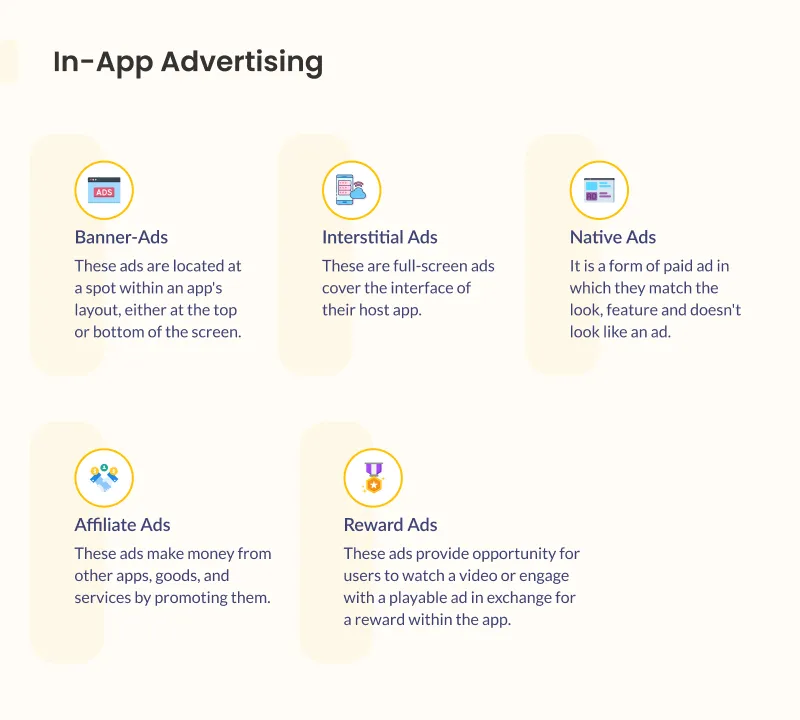 In-App Advertising

ADS

Banner-Ads

These ads are located at a spot within an app's layout, either at the top or bottom of the screen.

Interstitial Ads

These are full-screen ads cover the interface of their host app.

Native Ads

It is a form of paid ad in which they match the look, feature and doesn't look like an ad.

Affiliate Ads

These ads make money from other apps, goods, and services by promoting them.

Reward Ads

These ads provide opportunity for users to watch a video or engage with a playable ad in exchange for a reward within the app.